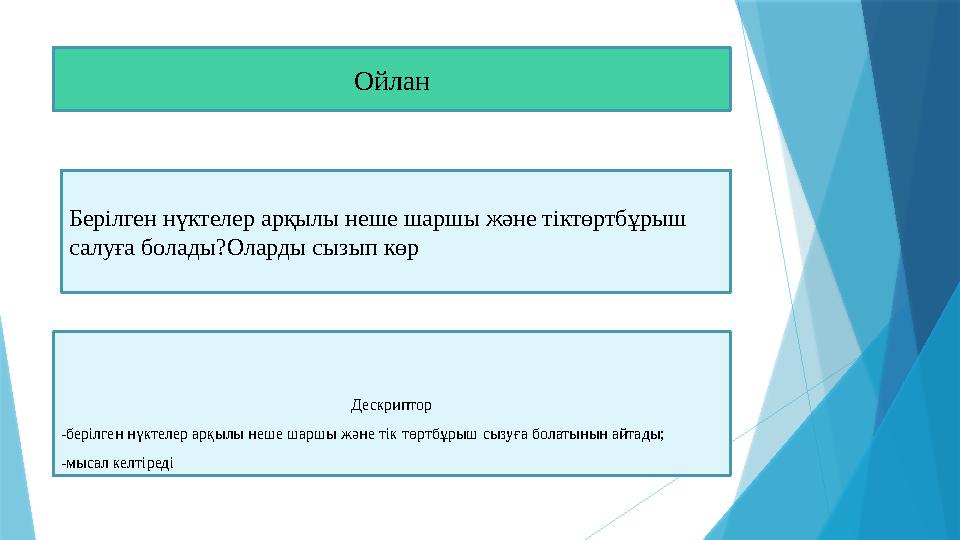 Ойлан

Берілген нүктелер арқылы неше шаршы және тіктөртбұрыш салуға болады?Оларды сызып көр

Дескриптор

-берілген нүктелер арқылы неше шаршы және тік төртбұрыш сызуға болатынын айтады;

-мысал келтіреді